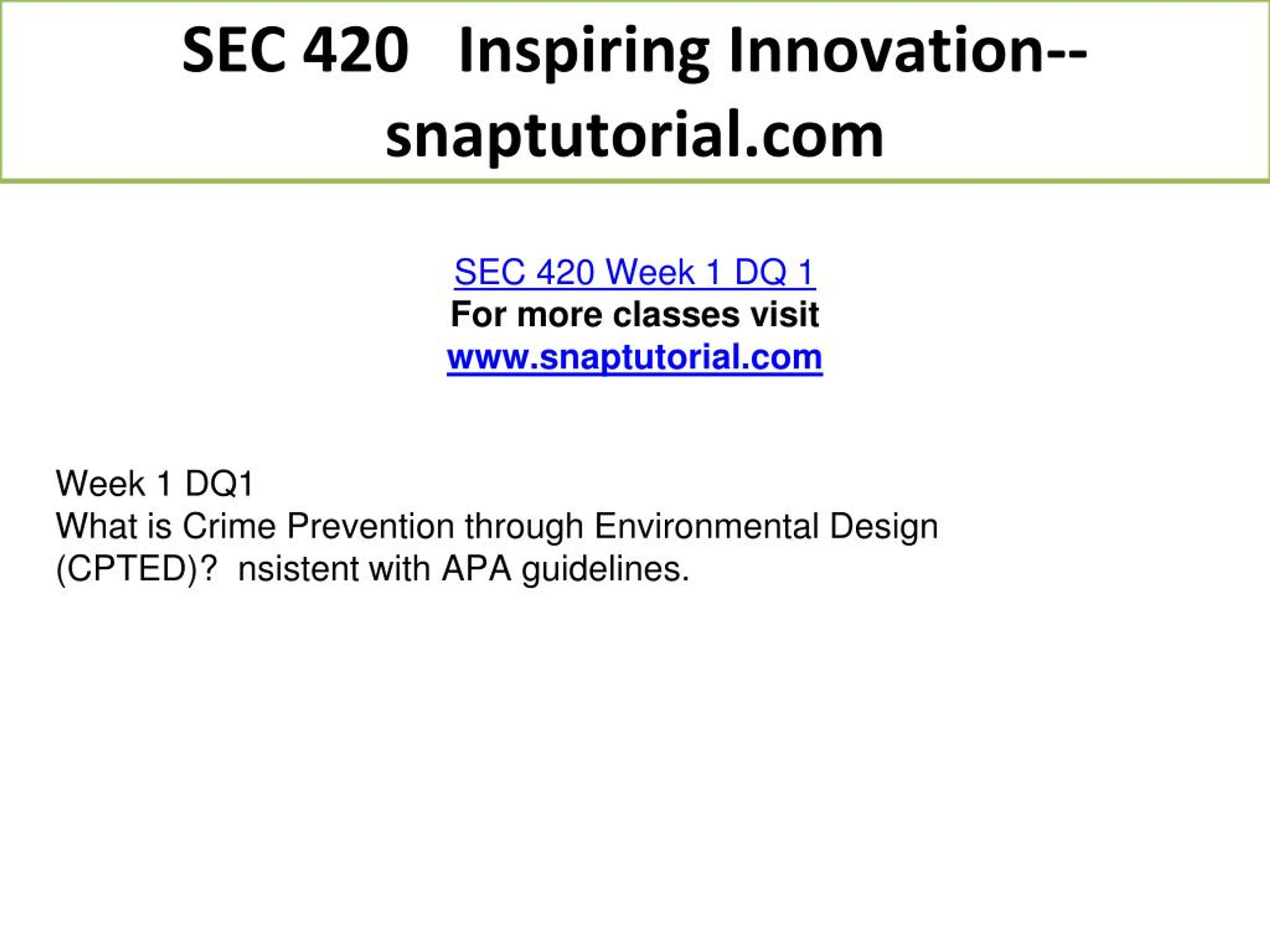 SEC 420 Inspiring Innovation--snaptutorial.com

SEC 420 Week 1 DQ 1
For more classes visit
www.snaptutorial.com

Week 1 DQ1
What is Crime Prevention through Environmental Design (CPTED)? nsistent with APA guidelines.